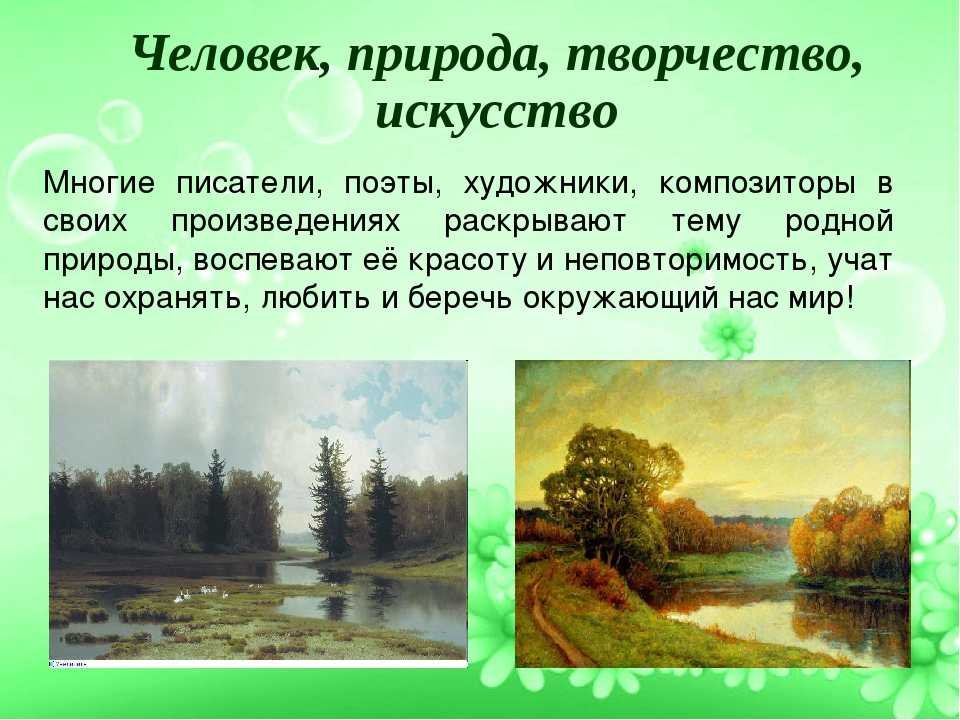 Человек, природа, творчество, искусство

Многие писатели, поэты, художники, композиторы в своих произведениях раскрывают тему родной природы, воспевают её красоту и неповторимость, учат нас охранять, любить и беречь окружающий нас мир!